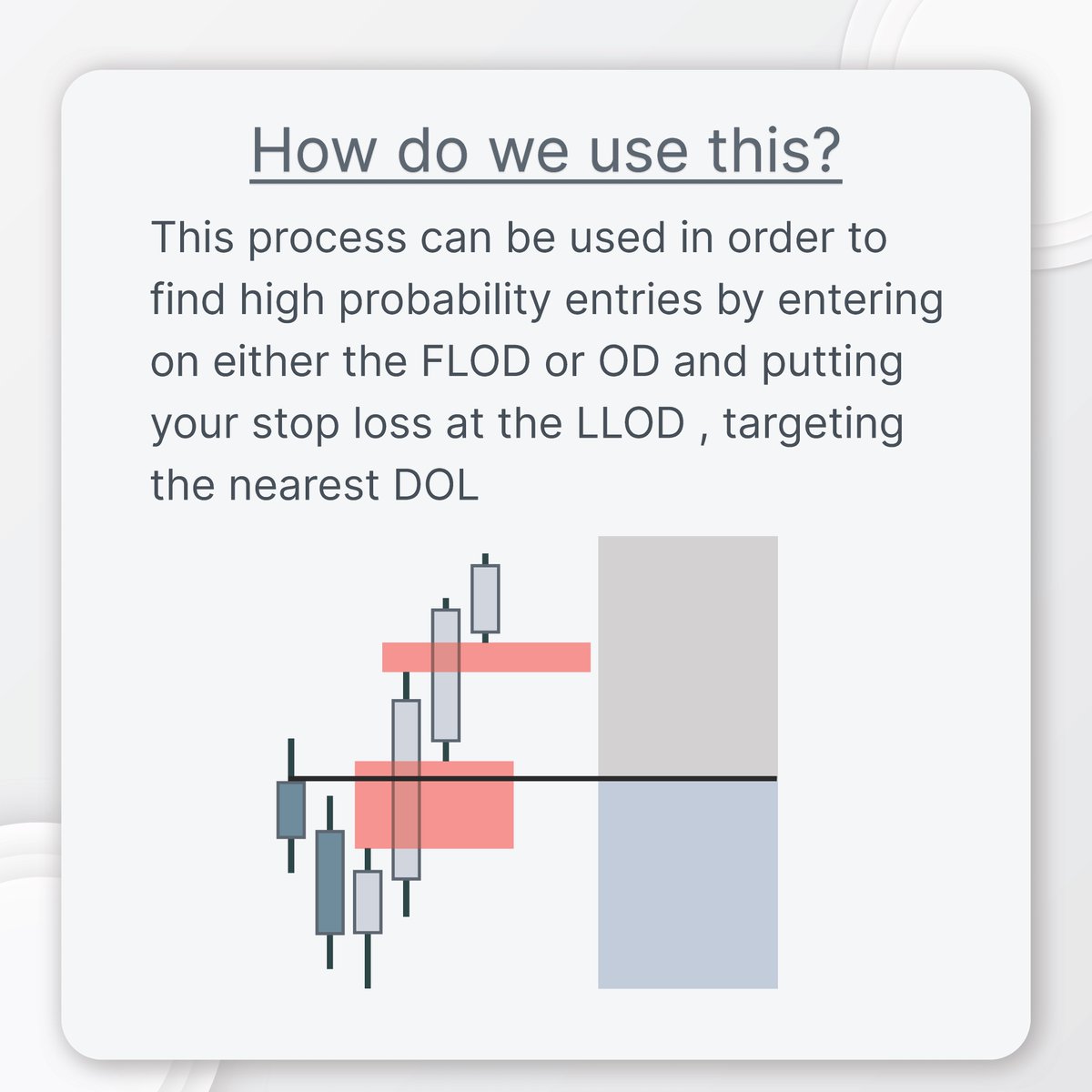 How do we use this?

This process can be used in order to find high probability entries by entering on either the FLOD or OD and putting your stop loss at the LLOD , targeting the nearest DOL